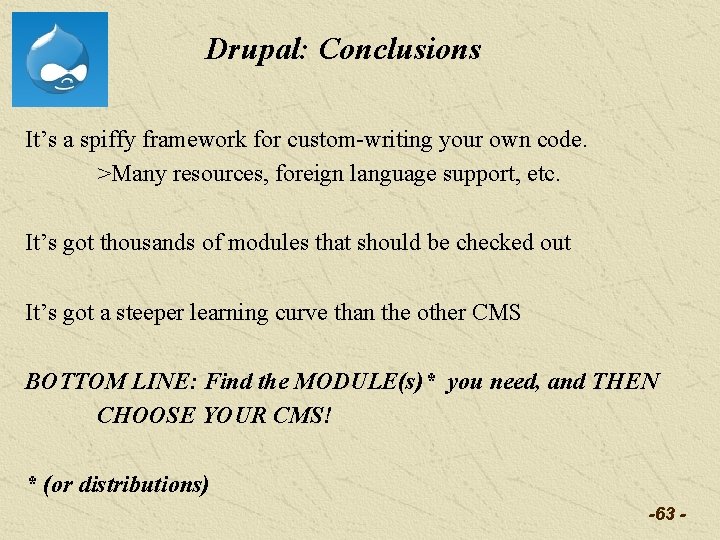 Drupal: Conclusions

It’s a spiffy framework for custom-writing your own code.
>Many resources, foreign language support, etc.

It’s got thousands of modules that should be checked out

It’s got a steeper learning curve than the other CMS

BOTTOM LINE: Find the MODULE(s)* you need, and THEN CHOOSE YOUR CMS!

* (or distributions)

-63 -